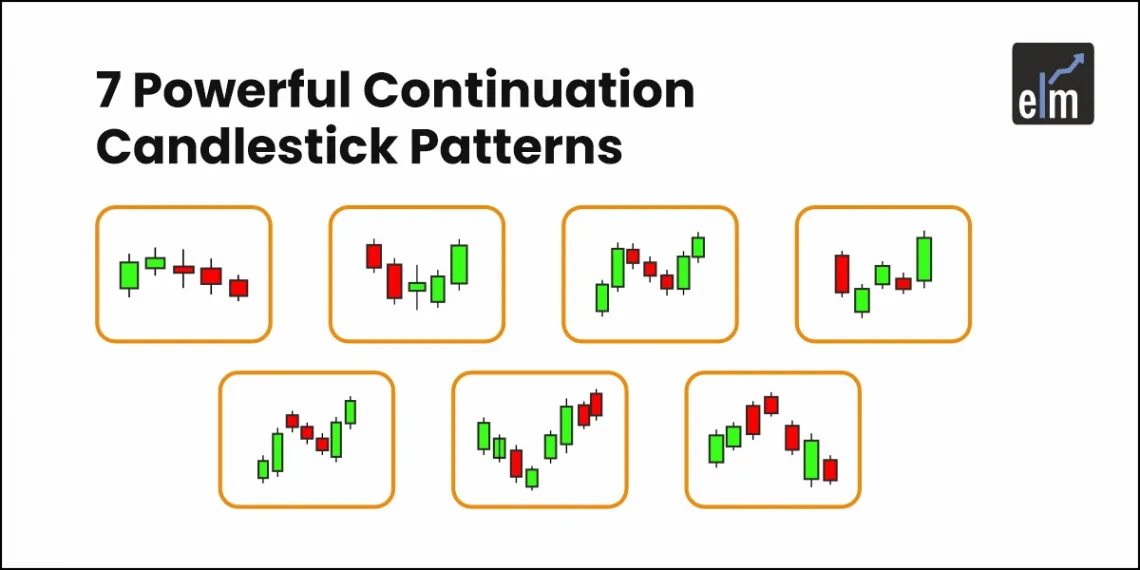 7 Powerful Continuation Candlestick Patterns

elm